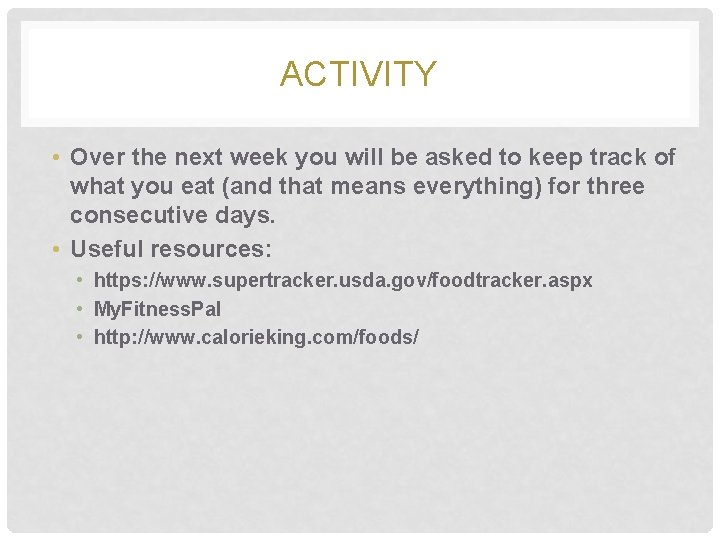 ACTIVITY

• Over the next week you will be asked to keep track of what you eat (and that means everything) for three consecutive days.

• Useful resources:
  • https://www.supertracker.usda.gov/foodtracker.aspx
  • MyFitnessPal
  • http://www.calorieking.com/foods/